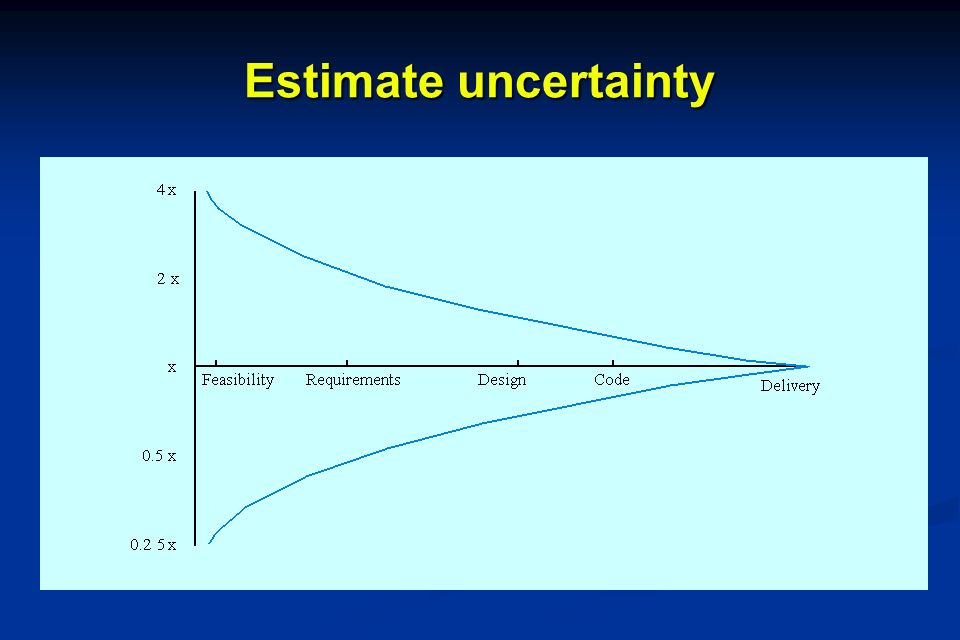 Estimate uncertainty

4 x

2 x

x

0.5 x

0.2 5 x

Feasibility

Requirements

Design

Code

Delivery